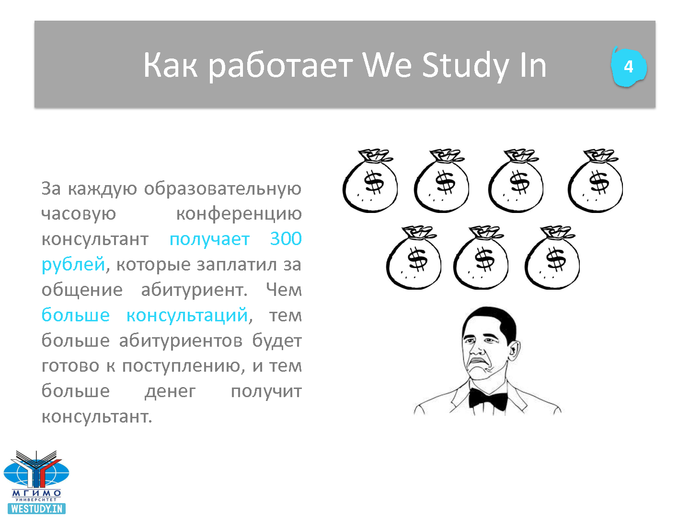 Как работает We Study In

4

За каждую образовательную часовую конференцию консультант получает 300 рублей, которые заплатил за общение абитуриент. Чем больше консультаций, тем больше абитуриентов будет готово к поступлению, и тем больше денег получит консультант.

$
$
$
$
$
$
$

МГИМО
УНИВЕРСИТЕТ
WESTUDY.IN